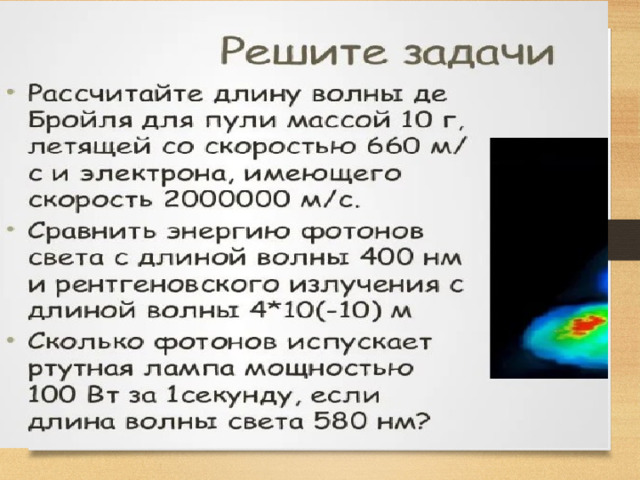 Решите задачи

• Рассчитайте длину волны де Бройля для пули массой 10 г, летящей со скоростью 660 м/с и электрона, имеющего скорость 2000000 м/с.
• Сравнить энергию фотонов света с длиной волны 400 нм и рентгеновского излучения с длиной волны 4*10(-10) м
• Сколько фотонов испускает ртутная лампа мощностью 100 Вт за 1секунду, если длина волны света 580 нм?